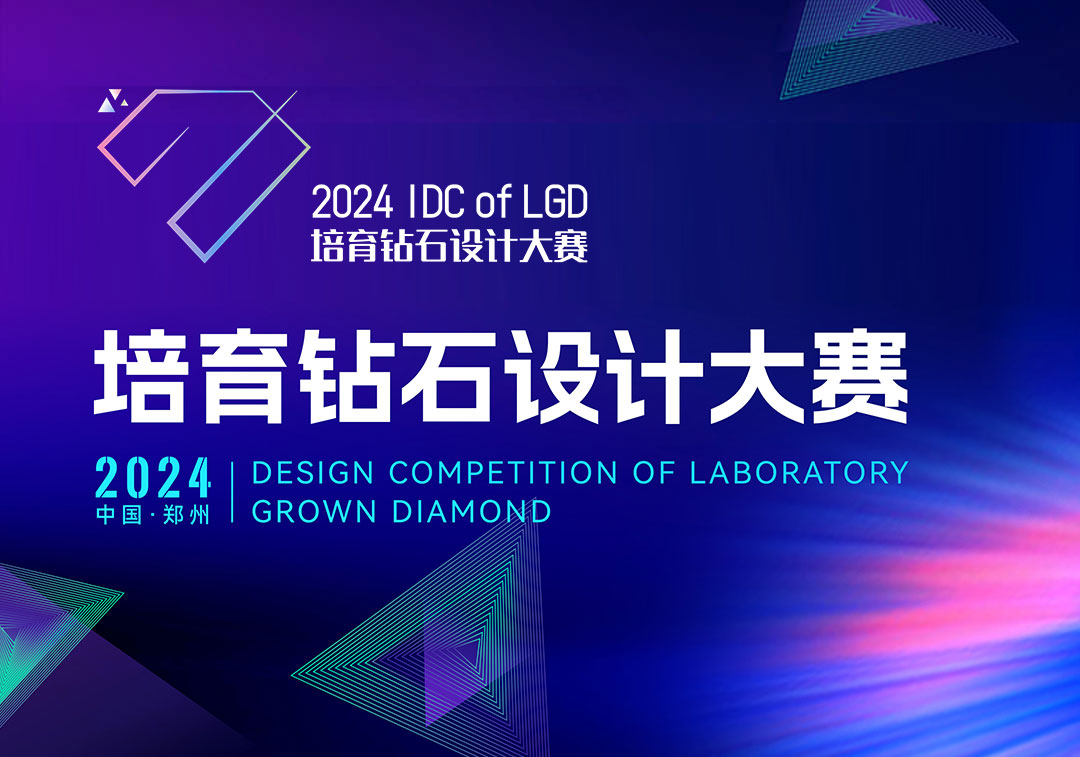 2024 IDC of LGD
培育钻石设计大赛

培育钻石设计大赛

2024
中国·郑州

DESIGN COMPETITION OF LABORATORY GROWN DIAMOND